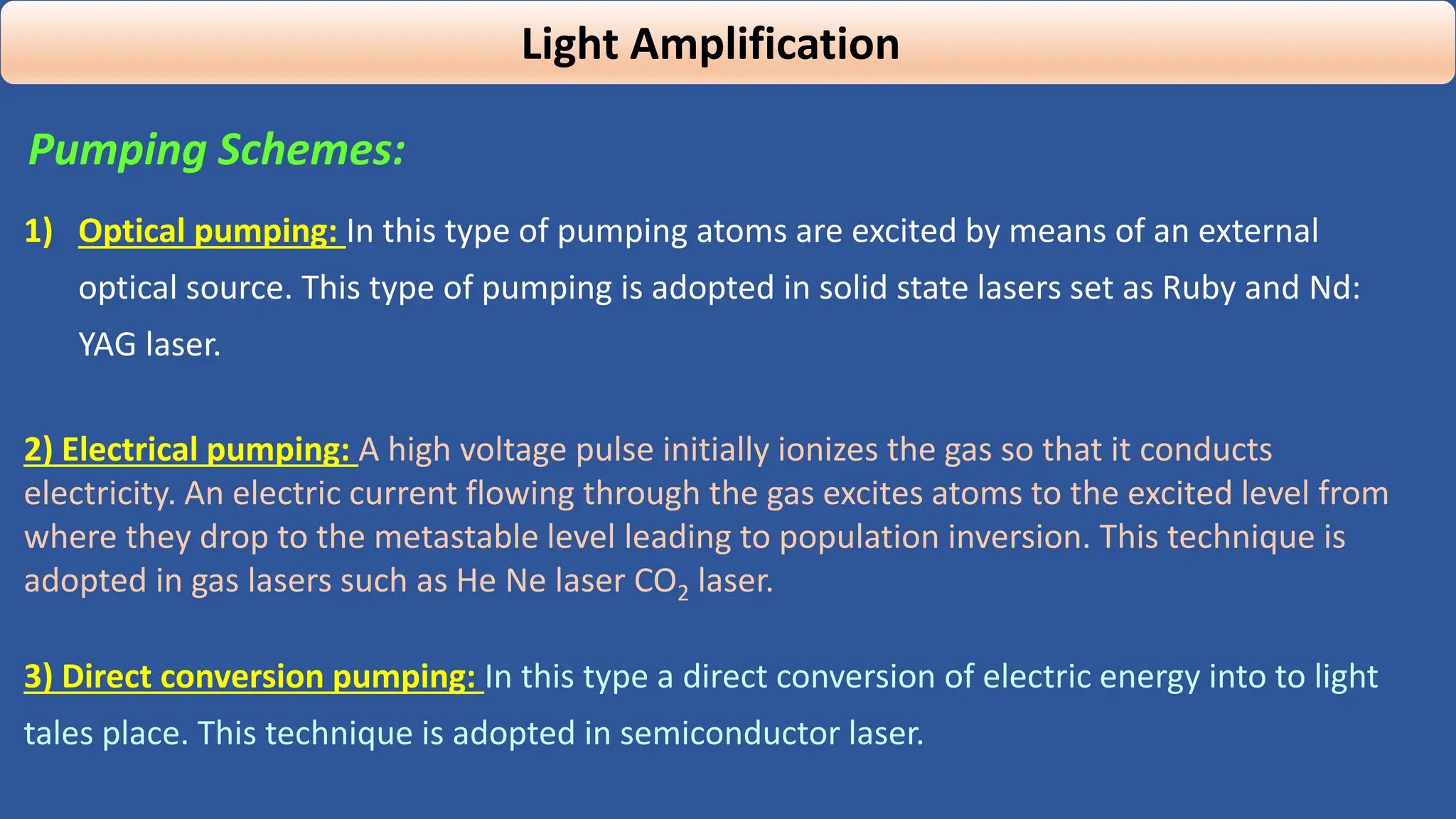 Light Amplification

Pumping Schemes:

1) Optical pumping: In this type of pumping atoms are excited by means of an external optical source. This type of pumping is adopted in solid state lasers set as Ruby and Nd: YAG laser.

2) Electrical pumping: A high voltage pulse initially ionizes the gas so that it conducts electricity. An electric current flowing through the gas excites atoms to the excited level from where they drop to the metastable level leading to population inversion. This technique is adopted in gas lasers such as He Ne laser $CO_2$ laser.

3) Direct conversion pumping: In this type a direct conversion of electric energy into to light tales place. This technique is adopted in semiconductor laser.